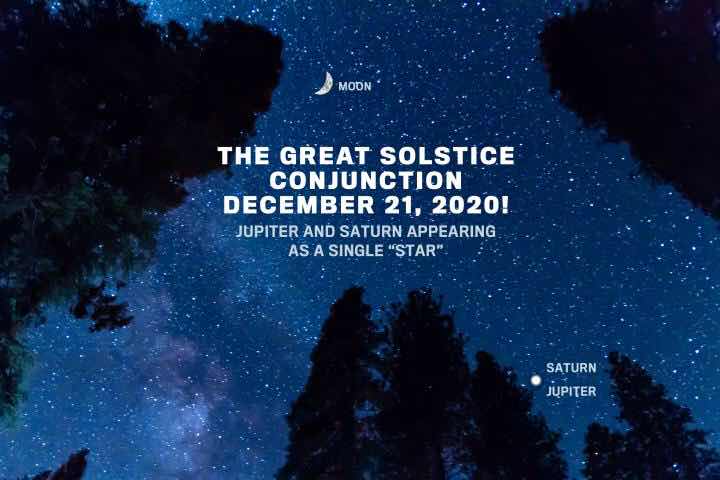 MOON

THE GREAT SOLSTICE CONJUNCTION DECEMBER 21, 2020!

JUPITER AND SATURN APPEARING AS A SINGLE "STAR"

SATURN
JUPITER